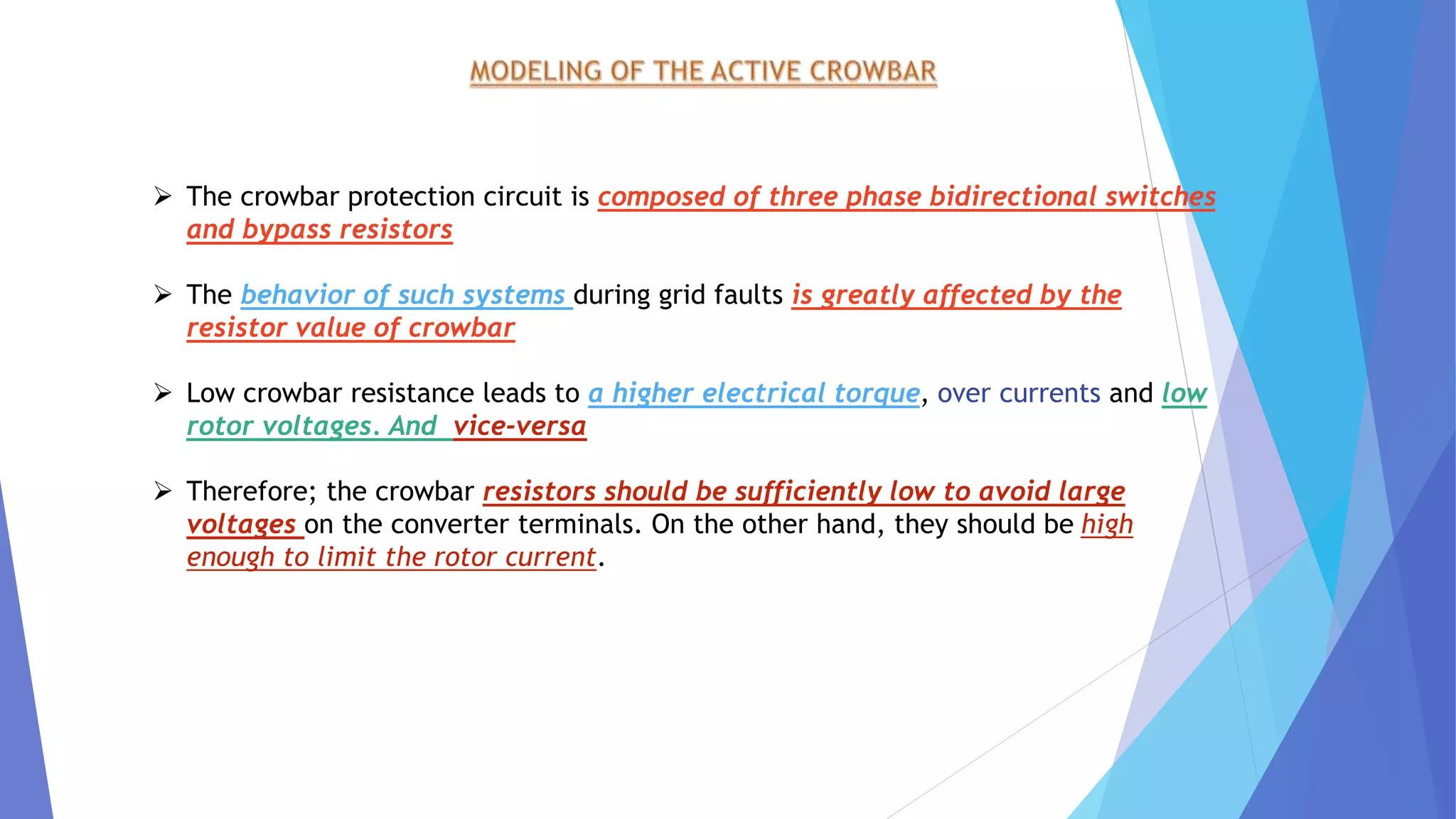 MODELING OF THE ACTIVE CROWBAR

➢ The crowbar protection circuit is composed of three phase bidirectional switches and bypass resistors

➢ The behavior of such systems during grid faults is greatly affected by the resistor value of crowbar

➢ Low crowbar resistance leads to a higher electrical torque, over currents and low rotor voltages. And vice-versa

➢ Therefore; the crowbar resistors should be sufficiently low to avoid large voltages on the converter terminals. On the other hand, they should be high enough to limit the rotor current.